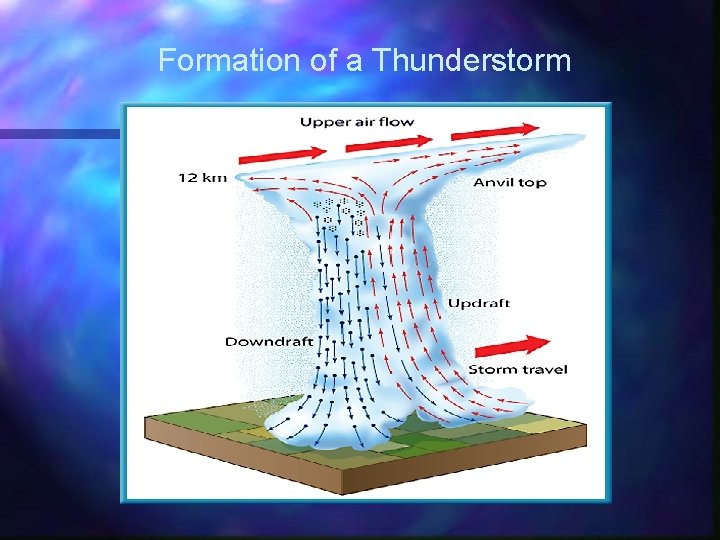 Formation of a Thunderstorm

Upper air flow

12 km

Anvil top

Updraft

Downdraft

Storm travel